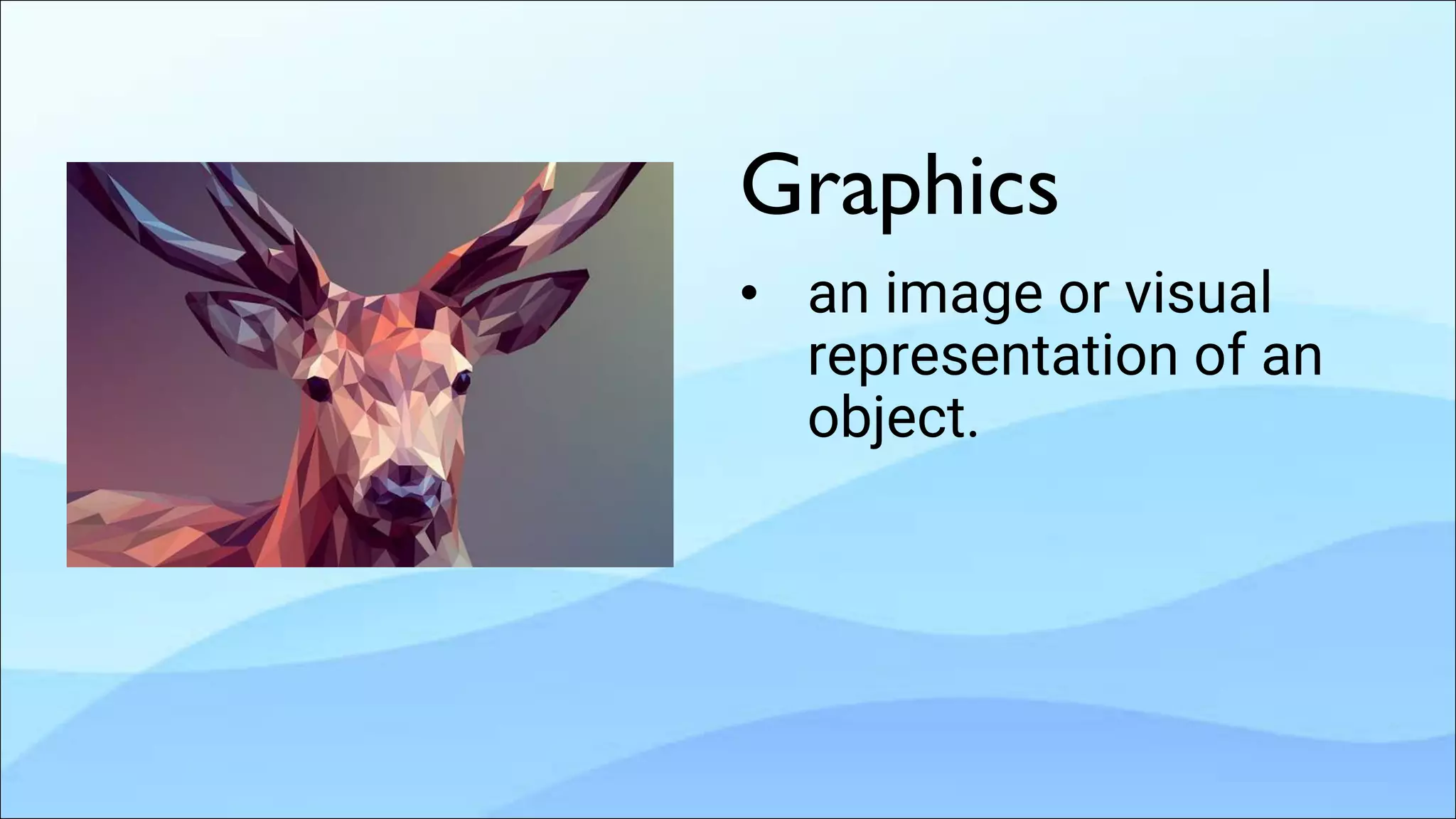 Graphics

• an image or visual representation of an object.